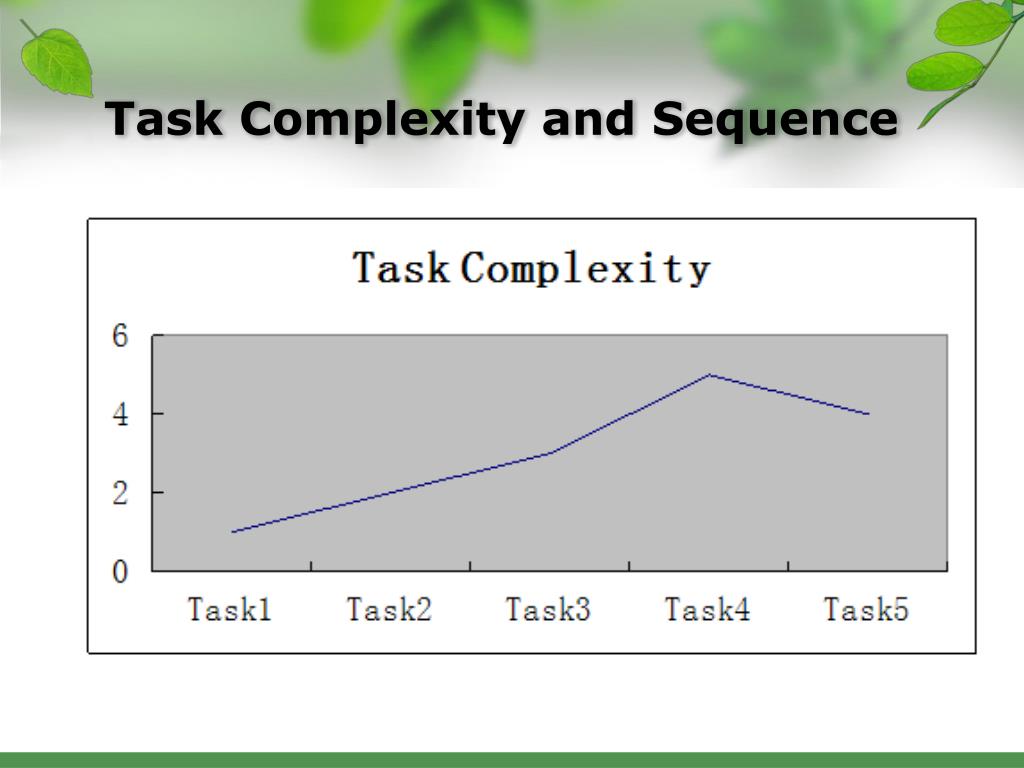 Task Complexity and Sequence

Task Complexity

6
4
2
0

Task1 Task2 Task3 Task4 Task5